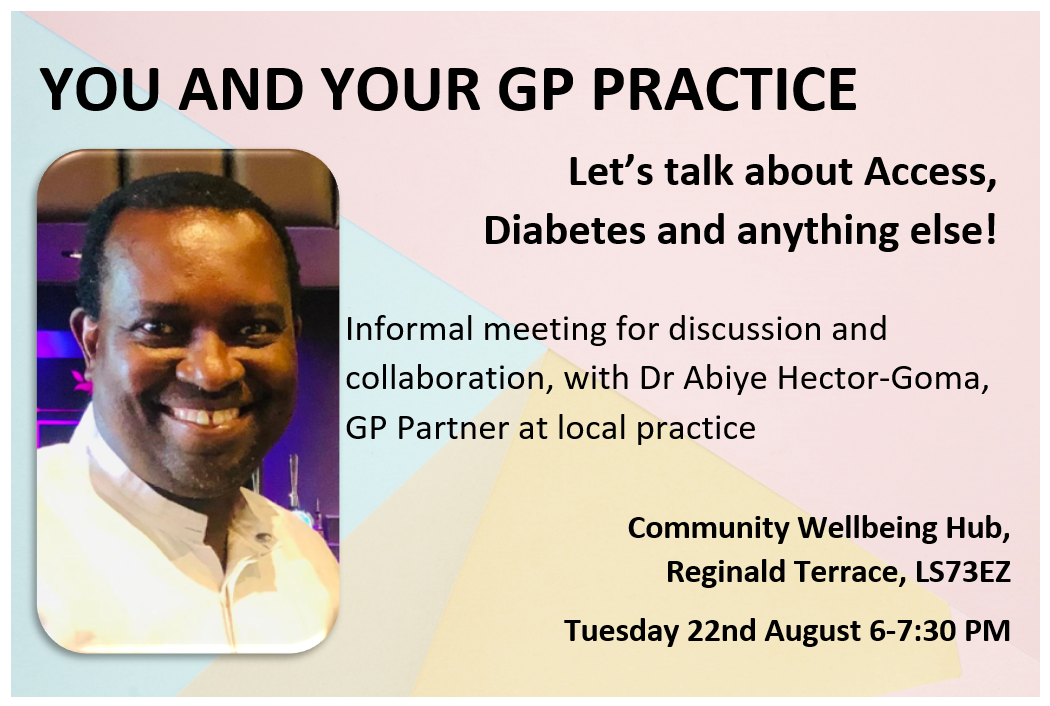 YOU AND YOUR GP PRACTICE

Let's talk about Access, Diabetes and anything else!

Informal meeting for discussion and collaboration, with Dr Abiye Hector-Goma, GP Partner at local practice

Community Wellbeing Hub, Reginald Terrace, LS73EZ

Tuesday 22nd August 6-7:30 PM